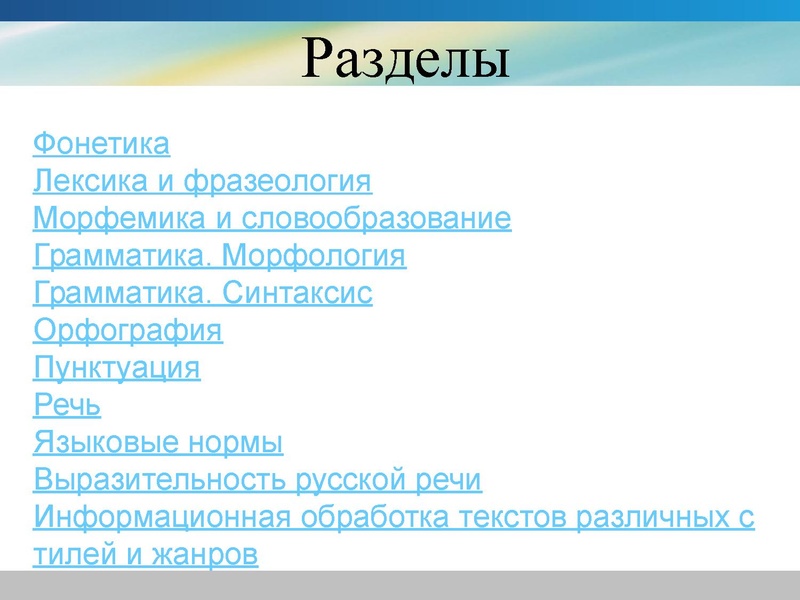 Разделы

Фонетика
Лексика и фразеология
Морфемика и словообразование
Грамматика. Морфология
Грамматика. Синтаксис
Орфография
Пунктуация
Речь
Языковые нормы
Выразительность русской речи
Информационная обработка текстов различных с тилей и жанров